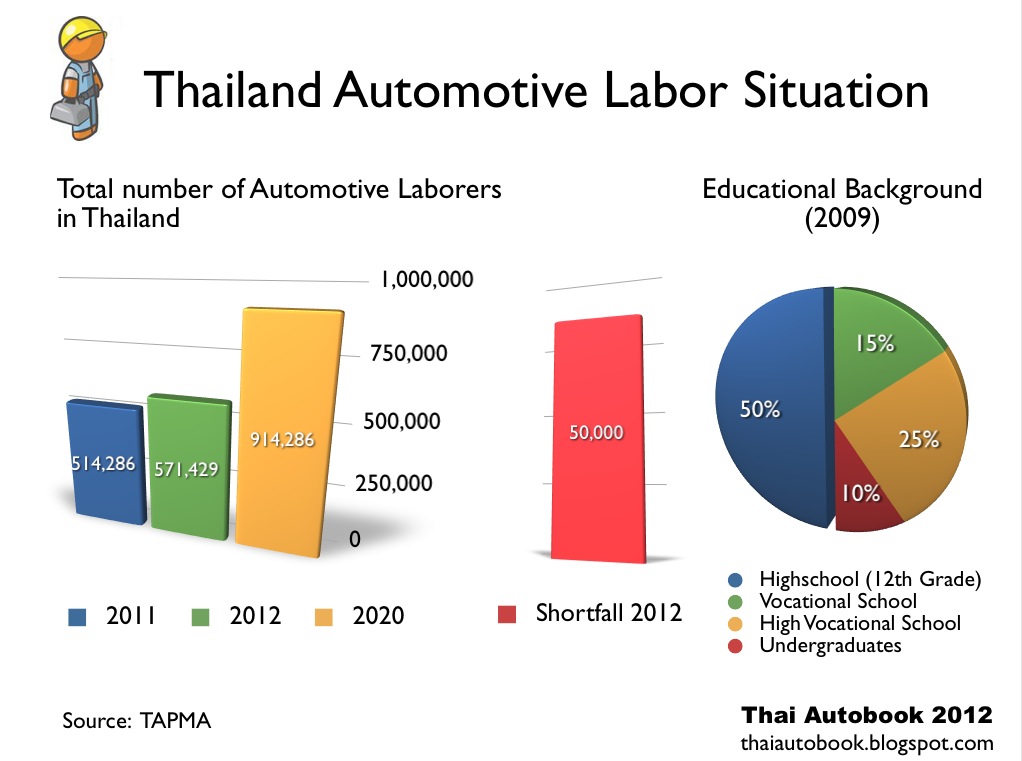 Thailand Automotive Labor Situation

Total number of Automotive Laborers in Thailand

1,000,000
750,000
500,000
250,000
0

514,286
571,429
914,286

2011 2012 2020

50,000

Shortfall 2012

Educational Background (2009)

50%
15%
25%
10%

Highschool (12th Grade)
Vocational School
High Vocational School
Undergraduates

Source: TAPMA

Thai Autobook 2012
thaiautobook.blogspot.com